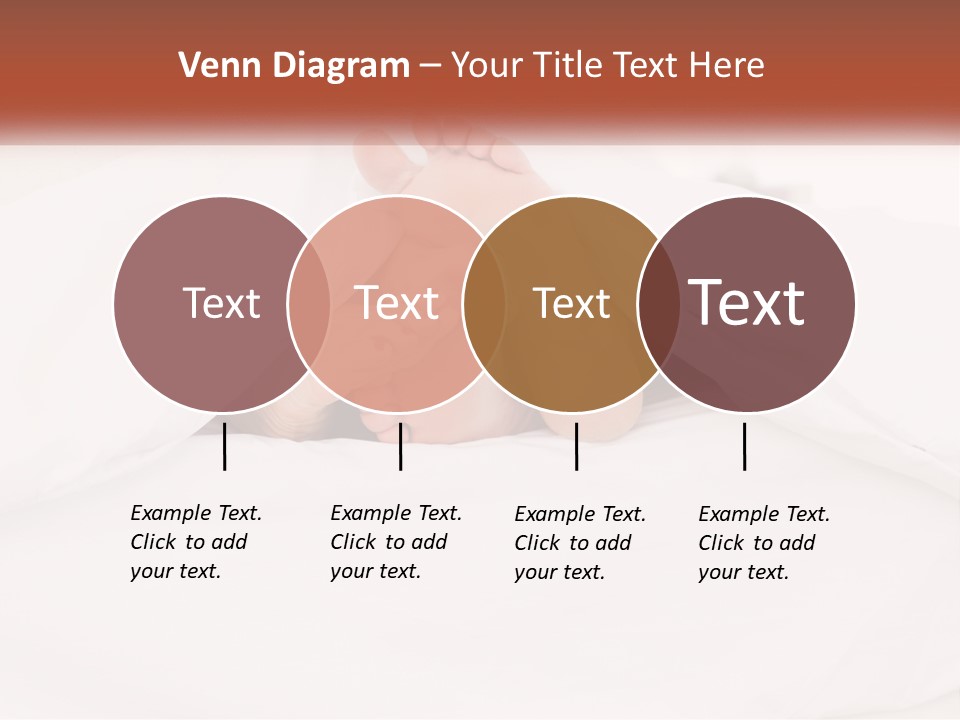 Venn Diagram – Your Title Text Here

Text

Text

Text

Text

Example Text. Click to add your text.

Example Text. Click to add your text.

Example Text. Click to add your text.

Example Text. Click to add your text.